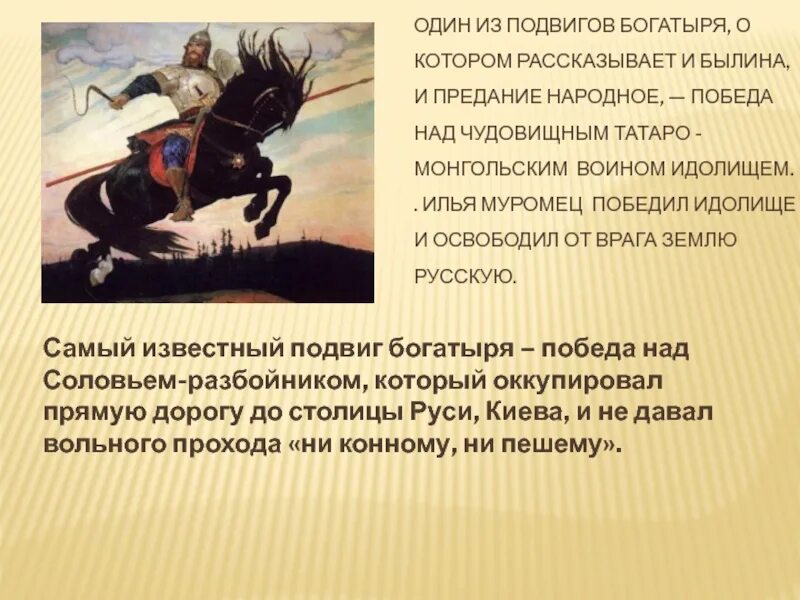 ОДИН ИЗ ПОДВИГОВ БОГАТЫРЯ, О КОТОРОМ РАССКАЗЫВАЕТ И БЫЛИНА, И ПРЕДАНИЕ НАРОДНОЕ, — ПОБЕДА НАД ЧУДОВИЩНЫМ ТАТАРО - МОНГОЛЬСКИМ ВОИНОМ ИДОЛИЩЕМ. . ИЛЬЯ МУРОМЕЦ ПОБЕДИЛ ИДОЛИЩЕ И ОСВОБОДИЛ ОТ ВРАГА ЗЕМЛЮ РУССКУЮ.

Самый известный подвиг богатыря – победа над Соловьем-разбойником, который оккупировал прямую дорогу до столицы Руси, Киева, и не давал вольного прохода «ни конному, ни пешему».